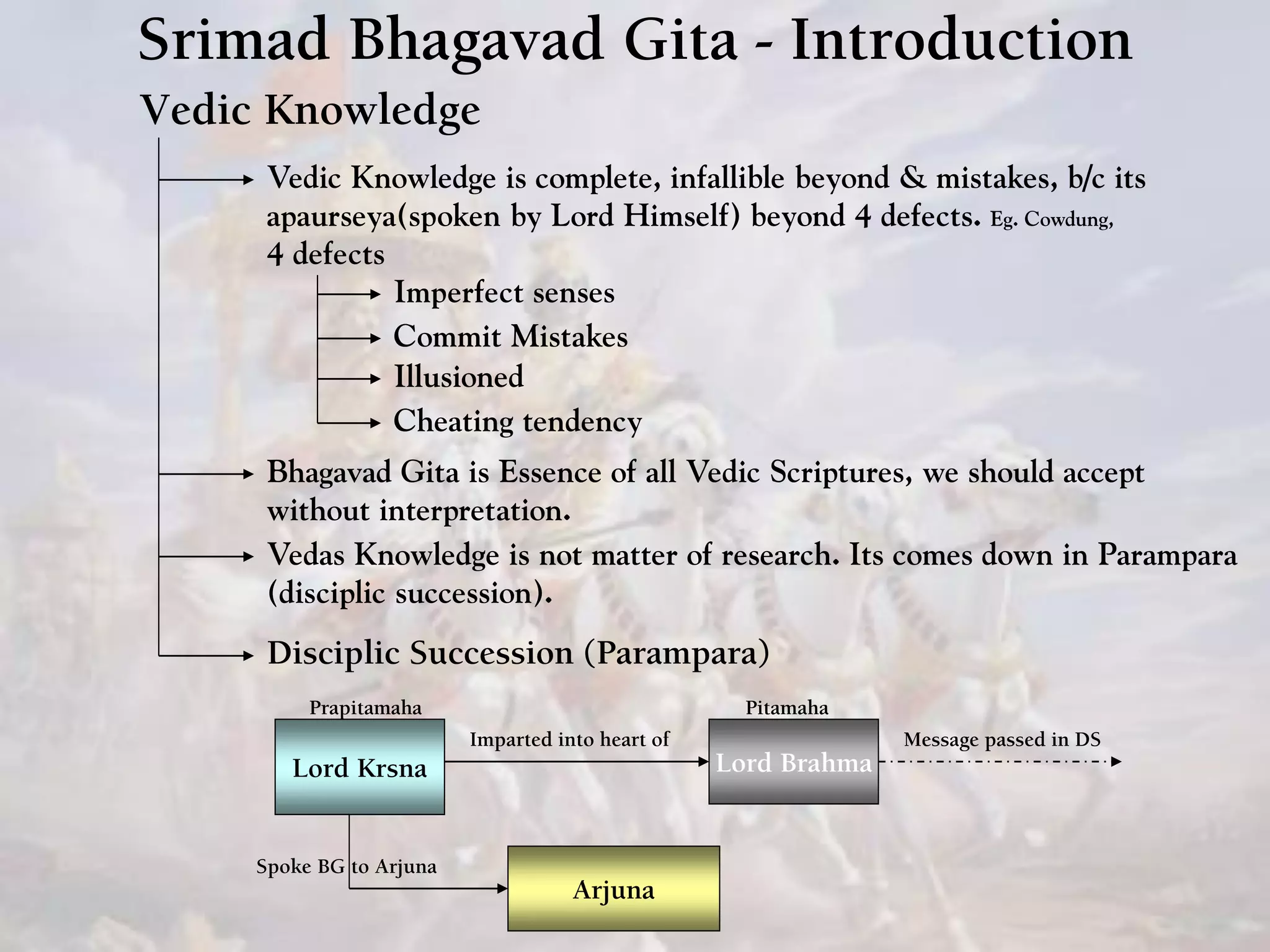 Srimad Bhagavad Gita - Introduction

Vedic Knowledge

Vedic Knowledge is complete, infallible beyond & mistakes, b/c its apaurseya(spoken by Lord Himself) beyond 4 defects. Eg. Cowdung,

4 defects

Imperfect senses

Commit Mistakes

Illusioned

Cheating tendency

Bhagavad Gita is Essence of all Vedic Scriptures, we should accept without interpretation.

Vedas Knowledge is not matter of research. Its comes down in Parampara (disciplic succession).

Disciplic Succession (Parampara)

Prapitamaha

Lord Krsna

Imparted into heart of

Pitamaha

Lord Brahma

Message passed in DS

Spoke BG to Arjuna

Arjuna